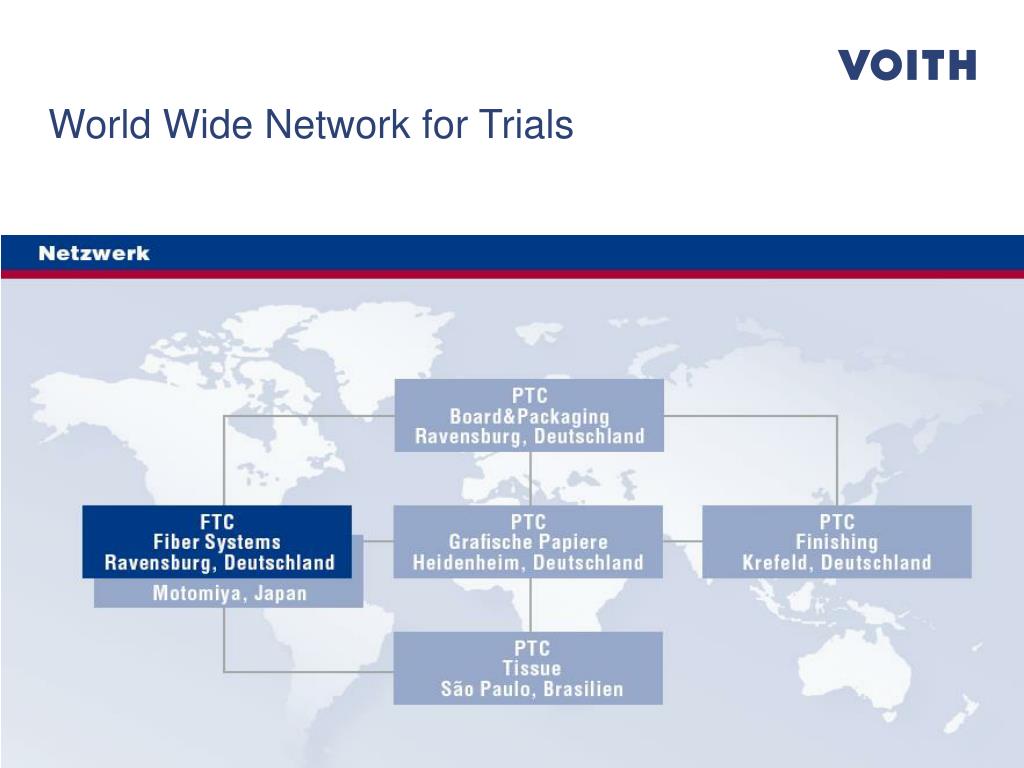 VOITH

World Wide Network for Trials

Netzwerk

PTC
Board&Packaging
Ravensburg, Deutschland

FTC
Fiber Systems
Ravensburg, Deutschland
Motomiya, Japan

PTC
Grafische Papiere
Heidenheim, Deutschland

PTC
Finishing
Krefeld, Deutschland

PTC
Tissue
São Paulo, Brasilien